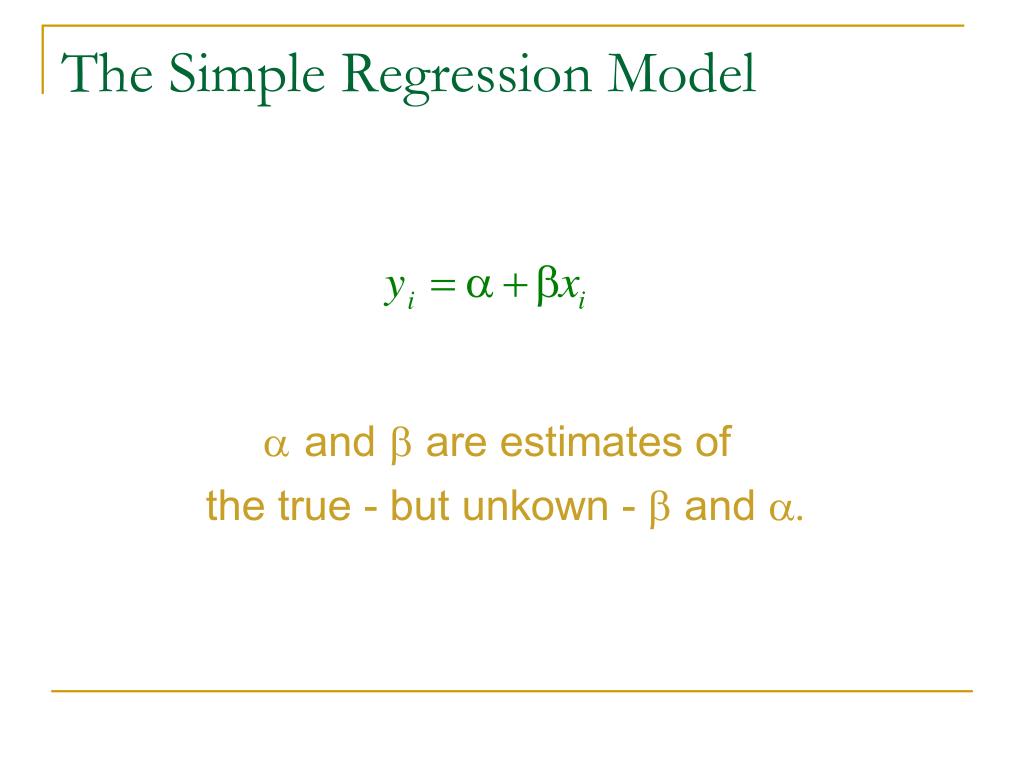 The Simple Regression Model

$y_i = \alpha + \beta x_i$

$\alpha$ and $\beta$ are estimates of the true - but unkown - $\beta$ and $\alpha$.